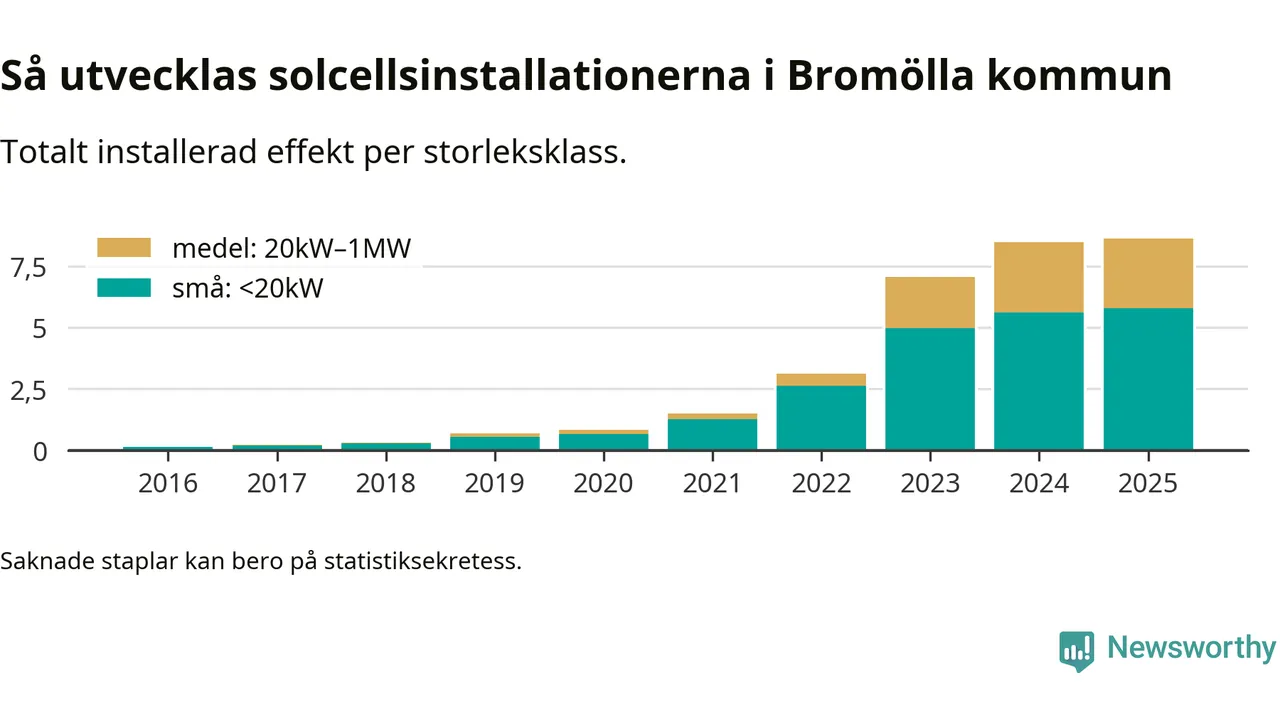 Så utvecklas solcellsinstallationerna i Bromölla kommun

Totalt installerad effekt per storleksklass.

medel: 20kW–1MW
små: <20kW

7,5
5
2,5
0

2016
2017
2018
2019
2020
2021
2022
2023
2024
2025

Saknade staplar kan bero på statistiksekretess.

Newsworthy